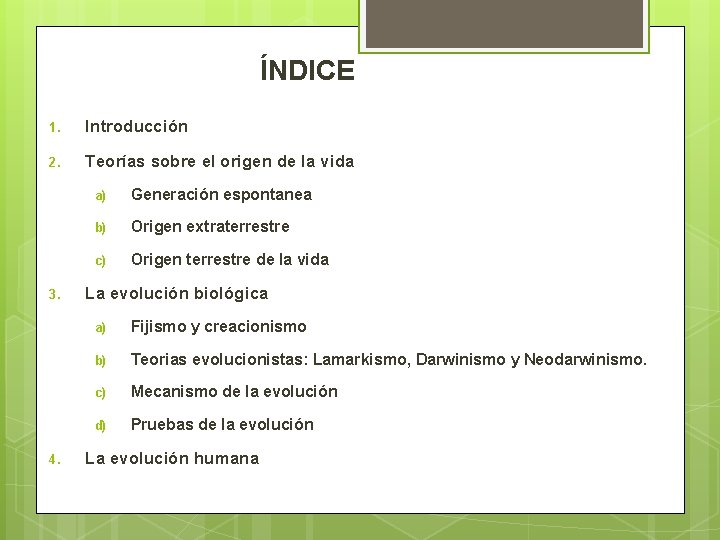 ÍNDICE

1. Introducción

2. Teorías sobre el origen de la vida

a) Generación espontanea

b) Origen extraterrestre

c) Origen terrestre de la vida

3. La evolución biológica

a) Fijismo y creacionismo

b) Teorias evolucionistas: Lamarkismo, Darwinismo y Neodarwinismo.

c) Mecanismo de la evolución

d) Pruebas de la evolución

4. La evolución humana